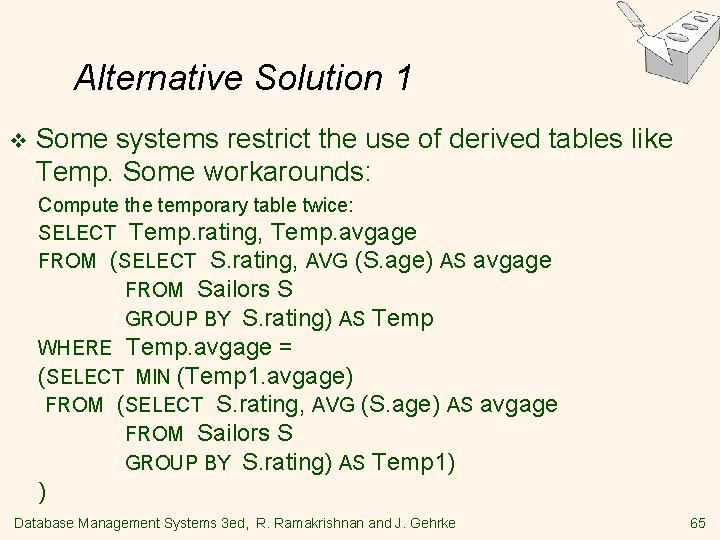 Alternative Solution 1

❖ Some systems restrict the use of derived tables like Temp. Some workarounds:

Compute the temporary table twice:
SELECT Temp.rating, Temp.avgage
FROM (SELECT S.rating, AVG (S.age) AS avgage
FROM Sailors S
GROUP BY S.rating) AS Temp
WHERE Temp.avgage =
(SELECT MIN (Temp1.avgage)
FROM (SELECT S.rating, AVG (S.age) AS avgage
FROM Sailors S
GROUP BY S.rating) AS Temp1)
)

Database Management Systems 3ed, R. Ramakrishnan and J. Gehrke 65